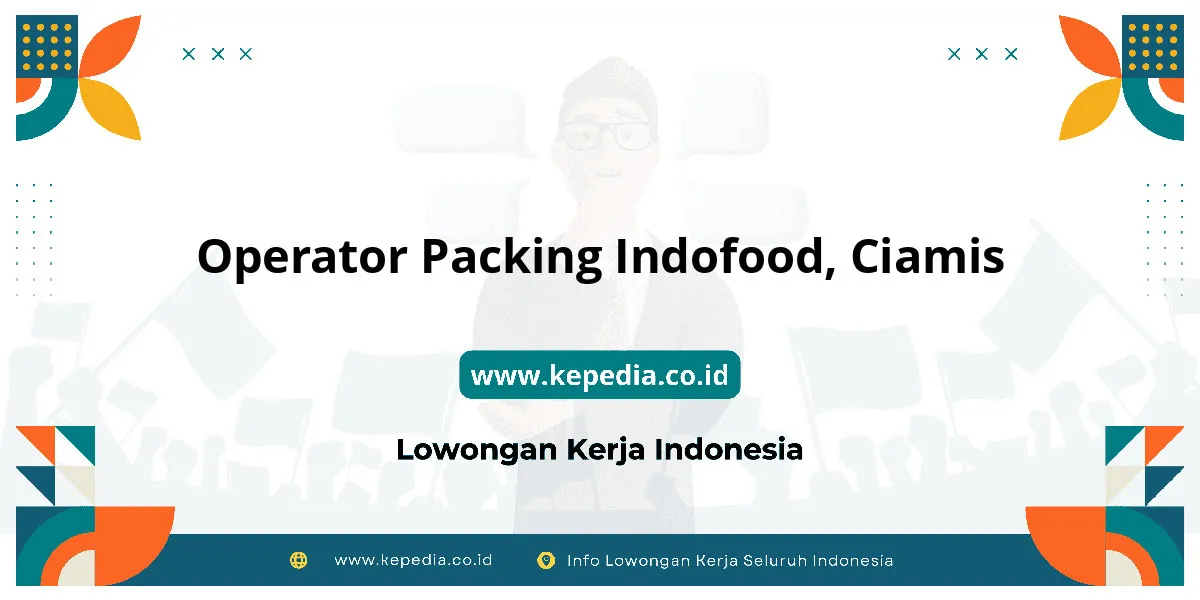 Operator Packing Indofood, Ciamis

www.kepedia.co.id

Lowongan Kerja Indonesia

www.kepedia.co.id
Info Lowongan Kerja Seluruh Indonesia